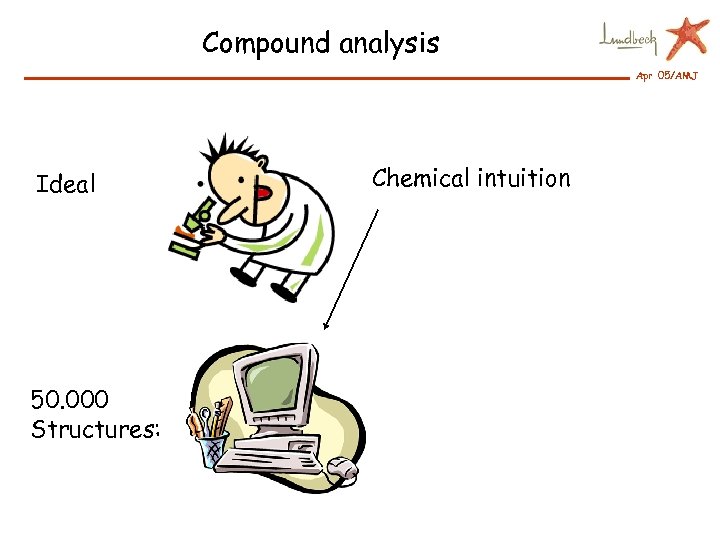 Compound analysis

Lundbeck

Apr 05/AMJ

Ideal

Chemical intuition

50.000
Structures: